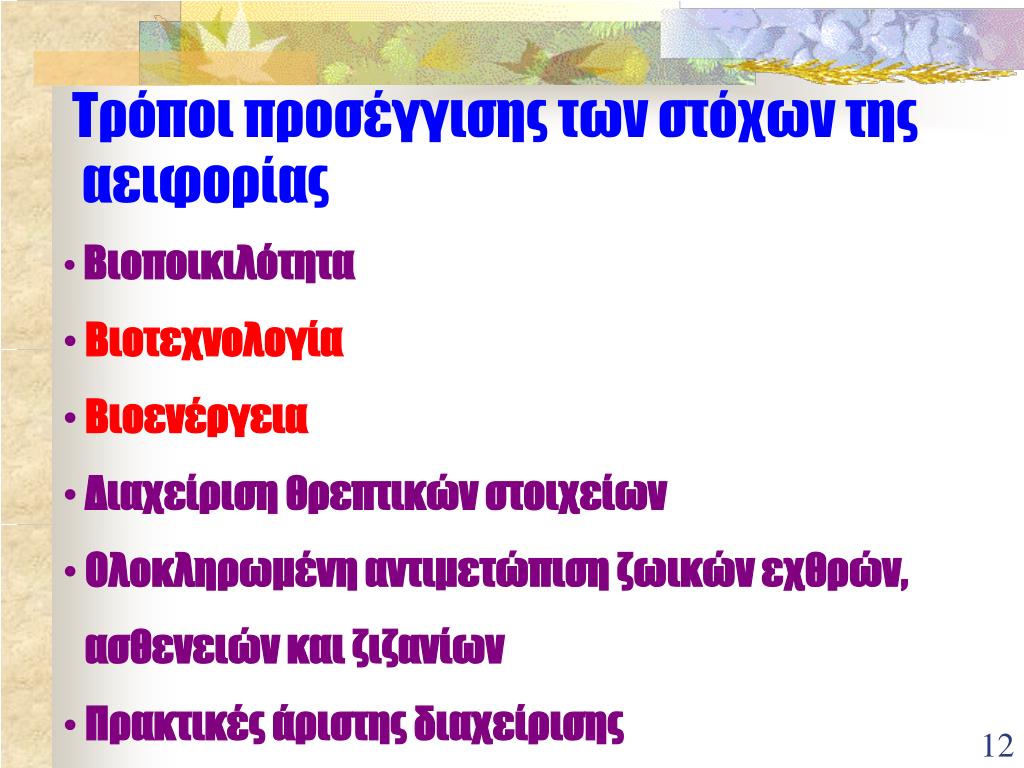 Τρόποι προσέγγισης των στόχων της αειφορίας

• Βιοποικιλότητα

• Βιοτεχνολογία

• Βιοενέργεια

• Διαχείριση θρεπτικών στοιχείων

• Ολοκληρωμένη αντιμετώπιση ζωικών εχθρών, ασθενειών και ζιζανίων

• Πρακτικές άριστης διαχείρισης

12